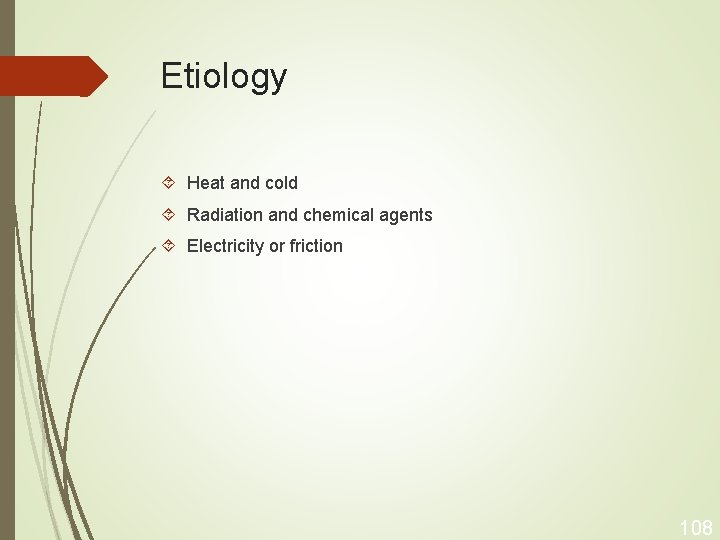 Etiology

Heat and cold
Radiation and chemical agents
Electricity or friction

108